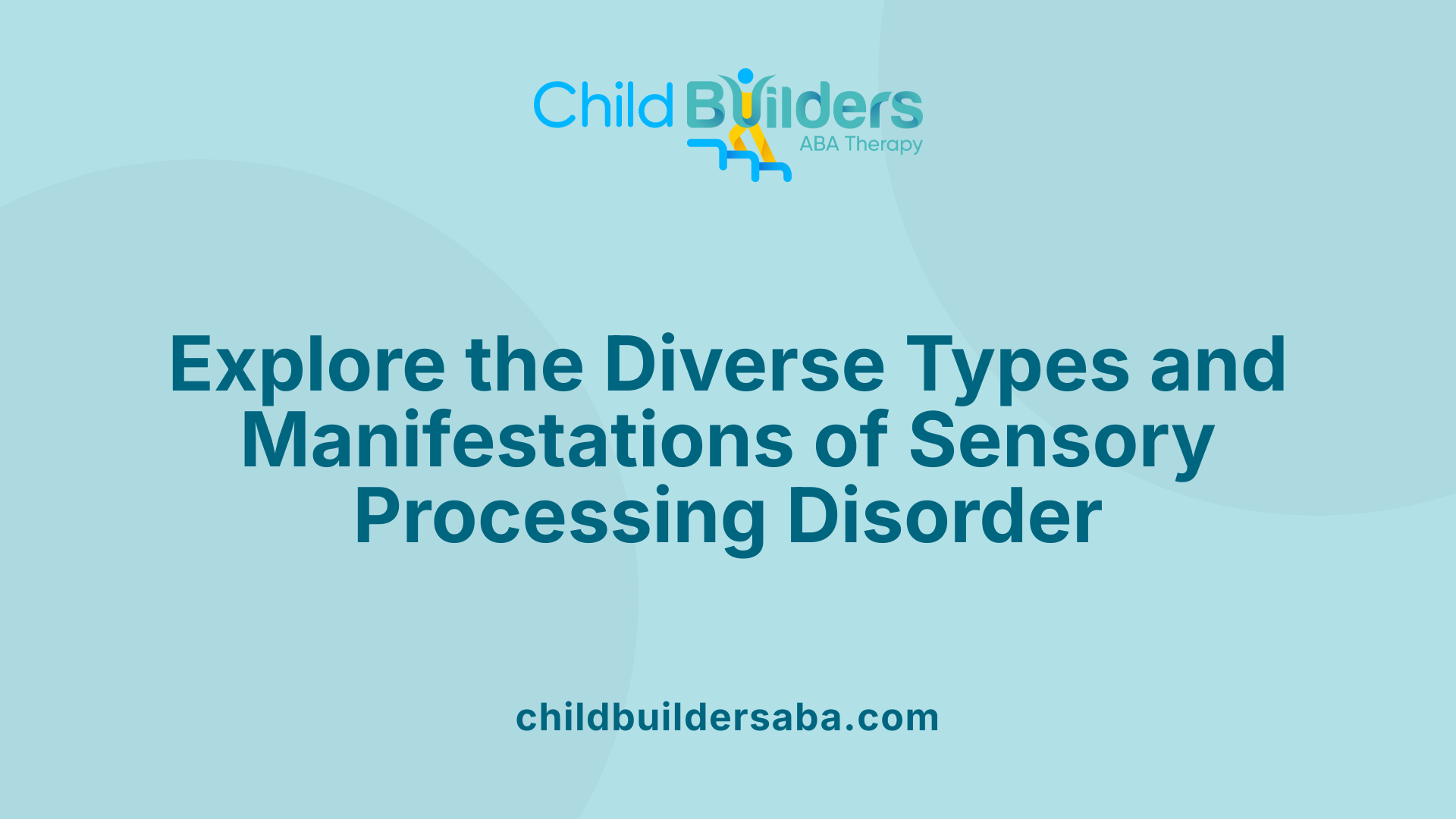 Child Builders
ABA Therapy

Explore the Diverse Types and Manifestations of Sensory Processing Disorder

childbuildersaba.com